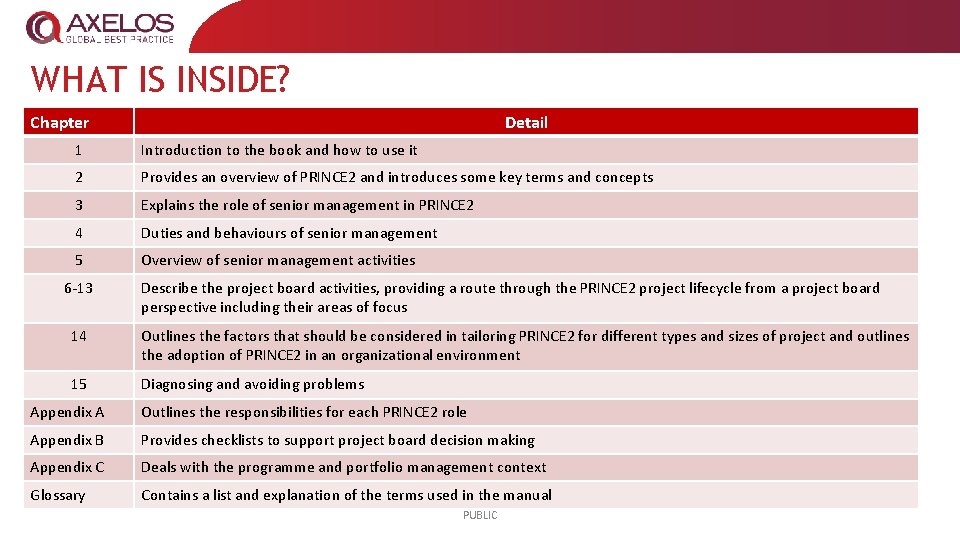 AXELOS
GLOBAL BEST PRACTICE

WHAT IS INSIDE?

| Chapter | Detail |
|---|---|
| 1 | Introduction to the book and how to use it |
| 2 | Provides an overview of PRINCE2 and introduces some key terms and concepts |
| 3 | Explains the role of senior management in PRINCE2 |
| 4 | Duties and behaviours of senior management |
| 5 | Overview of senior management activities |
| 6-13 | Describe the project board activities, providing a route through the PRINCE2 project lifecycle from a project board perspective including their areas of focus |
| 14 | Outlines the factors that should be considered in tailoring PRINCE2 for different types and sizes of project and outlines the adoption of PRINCE2 in an organizational environment |
| 15 | Diagnosing and avoiding problems |
| Appendix A | Outlines the responsibilities for each PRINCE2 role |
| Appendix B | Provides checklists to support project board decision making |
| Appendix C | Deals with the programme and portfolio management context |
| Glossary | Contains a list and explanation of the terms used in the manual |

PUBLIC